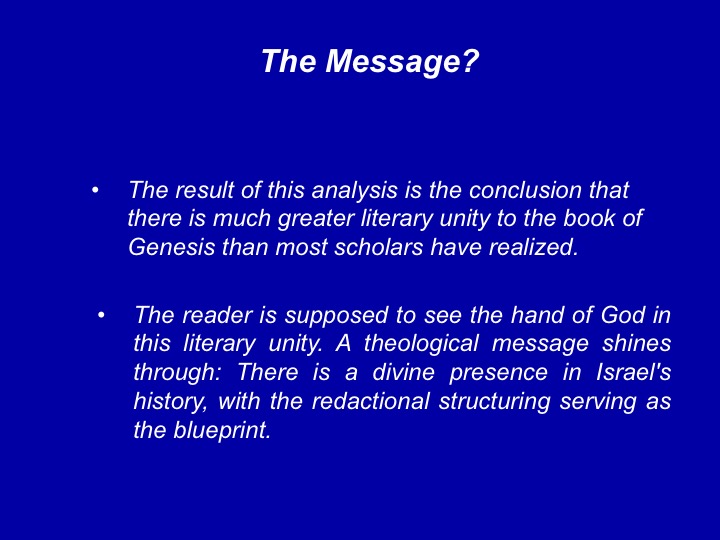 The Message?

• The result of this analysis is the conclusion that there is much greater literary unity to the book of Genesis than most scholars have realized.

• The reader is supposed to see the hand of God in this literary unity. A theological message shines through: There is a divine presence in Israel's history, with the redactional structuring serving as the blueprint.